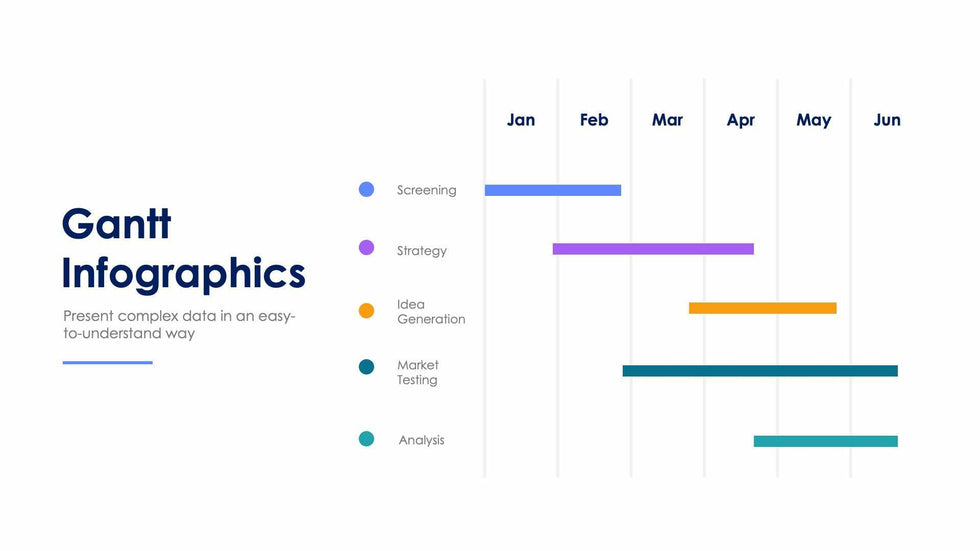 Gantt Infographics

Present complex data in an easy-to-understand way

Jan
Feb
Mar
Apr
May
Jun

Screening
Strategy
Idea Generation
Market Testing
Analysis